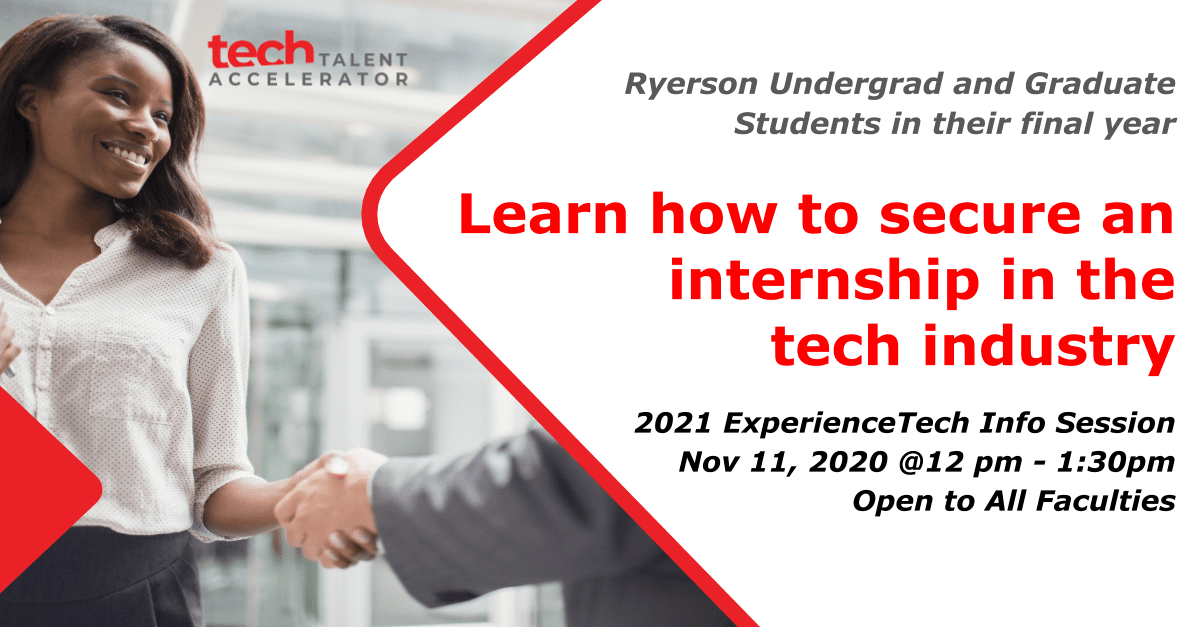 tech TALENT ACCELERATOR

Ryerson Undergrad and Graduate Students in their final year

Learn how to secure an internship in the tech industry

2021 ExperienceTech Info Session
Nov 11, 2020 @12 pm - 1:30pm
Open to All Faculties